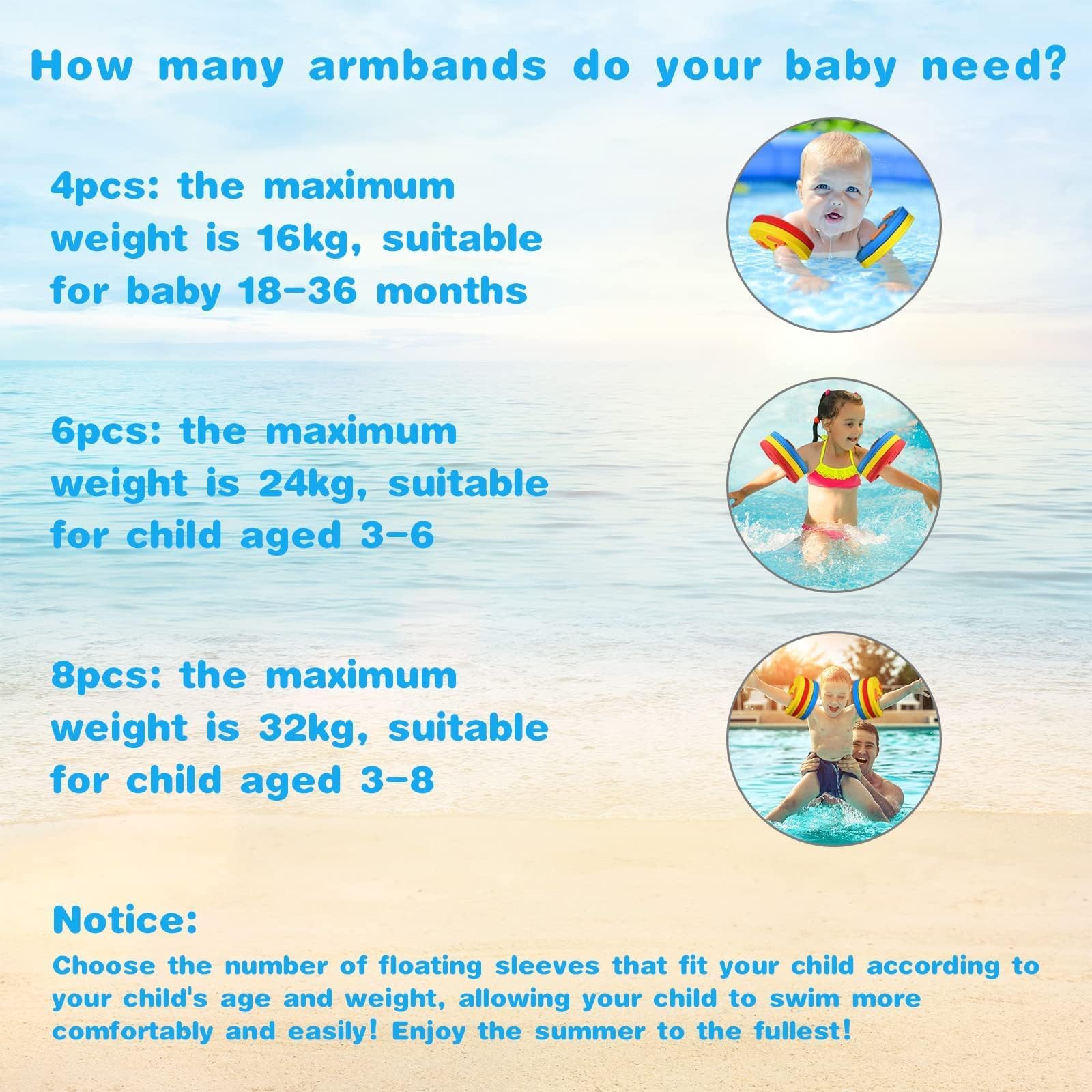 How many armbands do your baby need?

4pcs: the maximum weight is 16kg, suitable for baby 18-36 months

6pcs: the maximum weight is 24kg, suitable for child aged 3-6

8pcs: the maximum weight is 32kg, suitable for child aged 3-8

Notice:

Choose the number of floating sleeves that fit your child according to your child's age and weight, allowing your child to swim more comfortably and easily! Enjoy the summer to the fullest!